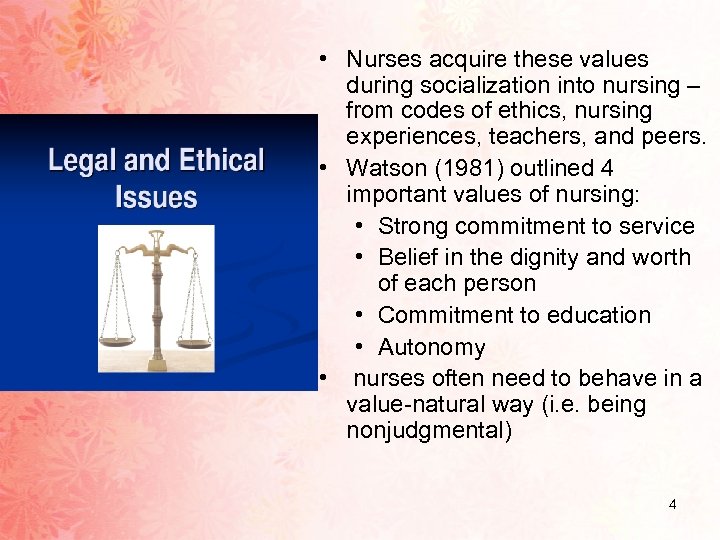 Legal and Ethical Issues

• Nurses acquire these values during socialization into nursing – from codes of ethics, nursing experiences, teachers, and peers.
• Watson (1981) outlined 4 important values of nursing:
  • Strong commitment to service
  • Belief in the dignity and worth of each person
  • Commitment to education
  • Autonomy
• nurses often need to behave in a value-natural way (i.e. being nonjudgmental)

4